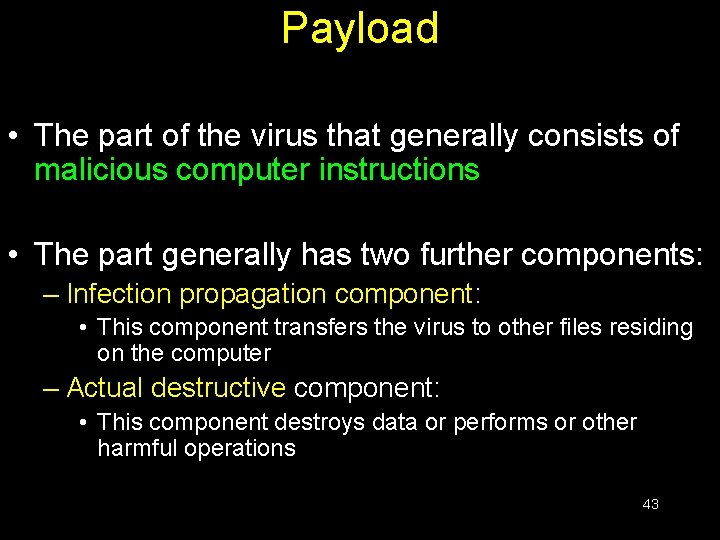 Payload

• The part of the virus that generally consists of malicious computer instructions

• The part generally has two further components:
– Infection propagation component:
• This component transfers the virus to other files residing on the computer
– Actual destructive component:
• This component destroys data or performs or other harmful operations

43